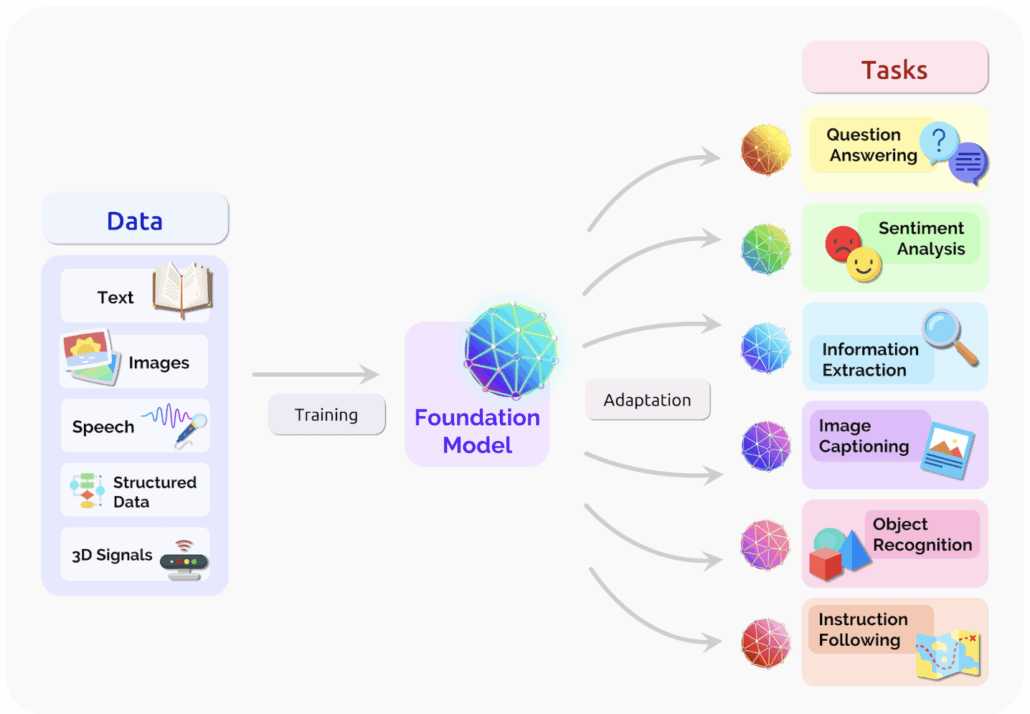 Data

Text

Images

Speech

Structured Data

3D Signals

Training

Foundation Model

Adaptation

Tasks

Question Answering

Sentiment Analysis

Information Extraction

Image Captioning

Object Recognition

Instruction Following